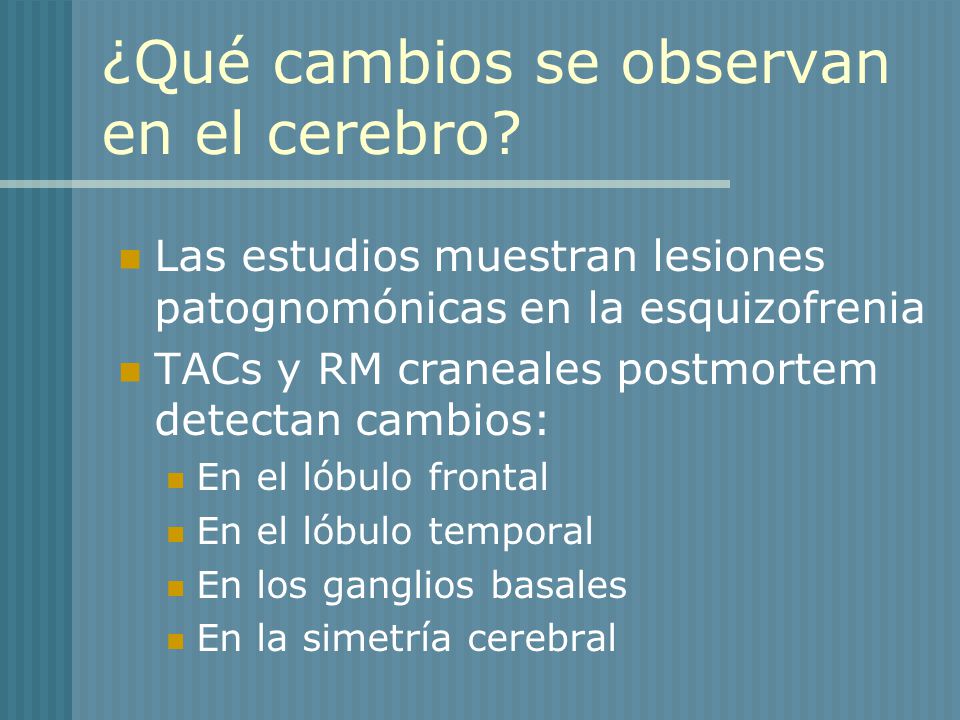 ¿Qué cambios se observan en el cerebro?

Las estudios muestran lesiones patognomónicas en la esquizofrenia

TACs y RM craneales postmortem detectan cambios:

En el lóbulo frontal

En el lóbulo temporal

En los ganglios basales

En la simetría cerebral